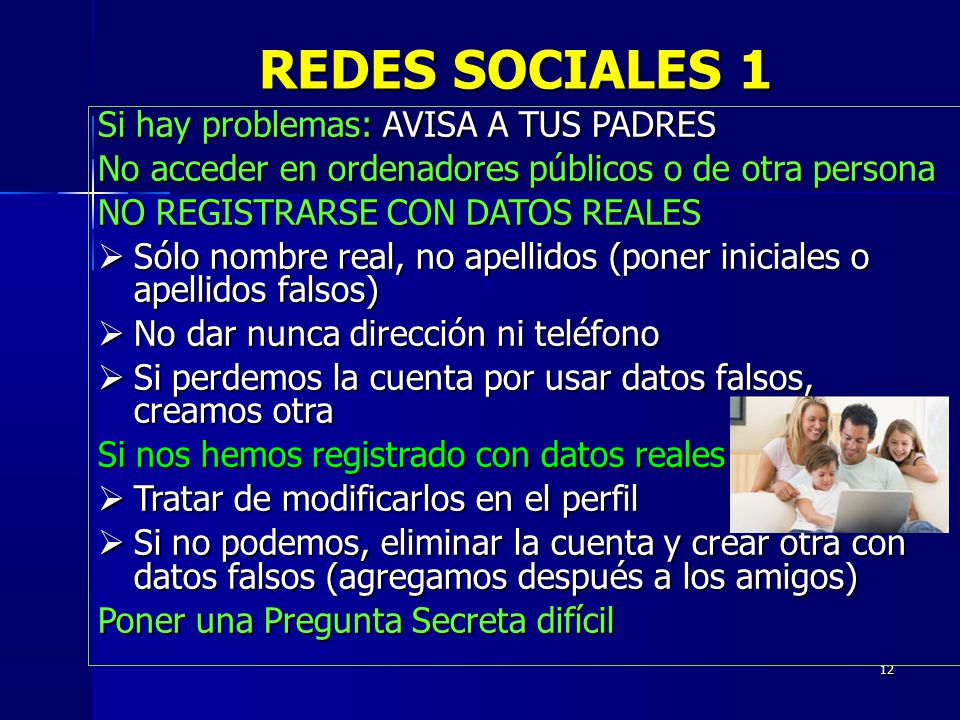 REDES SOCIALES 1

Si hay problemas: AVISA A TUS PADRES

No acceder en ordenadores públicos o de otra persona

NO REGISTRARSE CON DATOS REALES

➢ Sólo nombre real, no apellidos (poner iniciales o apellidos falsos)

➢ No dar nunca dirección ni teléfono

➢ Si perdemos la cuenta por usar datos falsos, creamos otra

Si nos hemos registrado con datos reales

➢ Tratar de modificarlos en el perfil

➢ Si no podemos, eliminar la cuenta y crear otra con datos falsos (agregamos después a los amigos)

Poner una Pregunta Secreta difícil

12